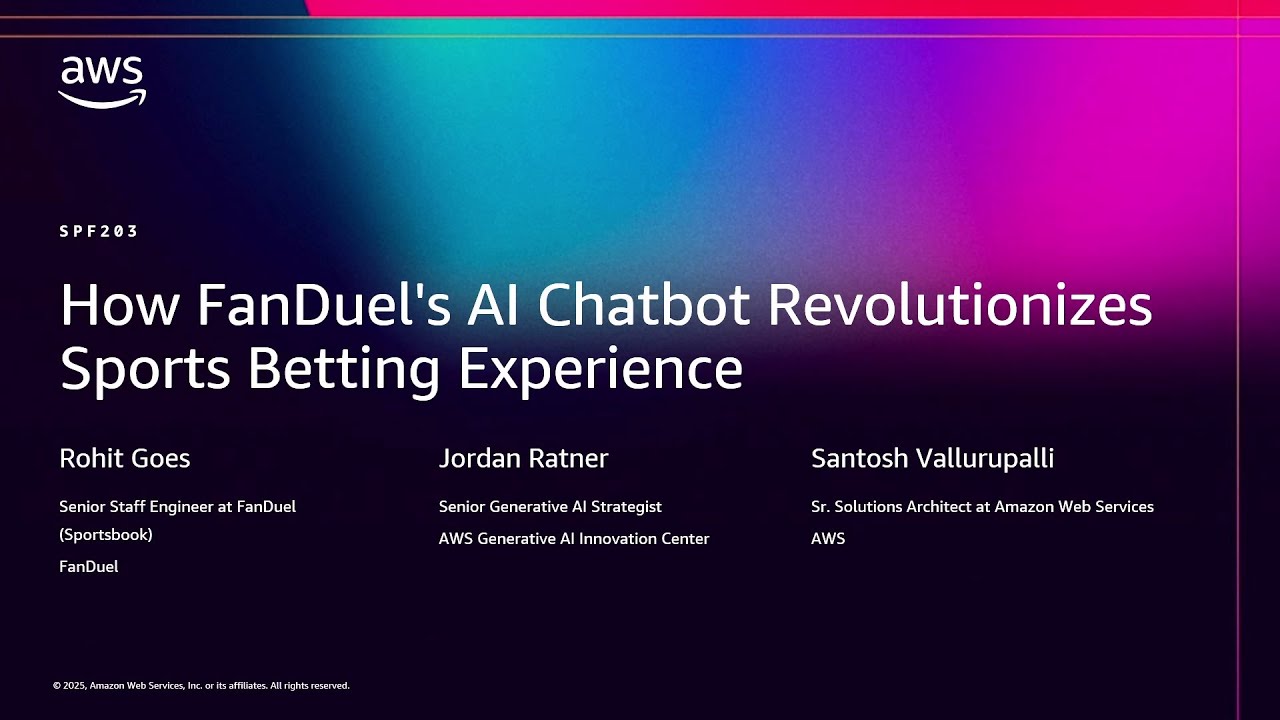 aws

SPF203

How FanDuel's AI Chatbot Revolutionizes Sports Betting Experience

Rohit Goes

Senior Staff Engineer at FanDuel (Sportsbook)

FanDuel

Jordan Ratner

Senior Generative AI Strategist

AWS Generative AI Innovation Center

Santosh Vallurupalli

Sr. Solutions Architect at Amazon Web Services

AWS

© 2025, Amazon Web Services, Inc. or its affiliates. All rights reserved.